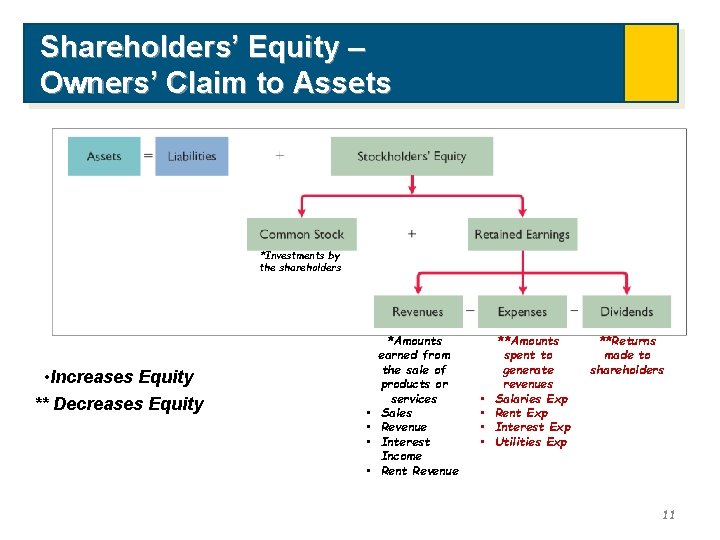 Shareholders' Equity –
Owners' Claim to Assets

Assets = Liabilities + Stockholders' Equity

Common Stock + Retained Earnings

*Investments by the shareholders

Revenues − Expenses − Dividends

*Amounts earned from the sale of products or services
▪ Sales
▪ Revenue
▪ Interest Income
▪ Rent Revenue

**Amounts spent to generate revenues
▪ Salaries Exp
▪ Rent Exp
▪ Interest Exp
▪ Utilities Exp

**Returns made to shareholders

•Increases Equity
** Decreases Equity

11